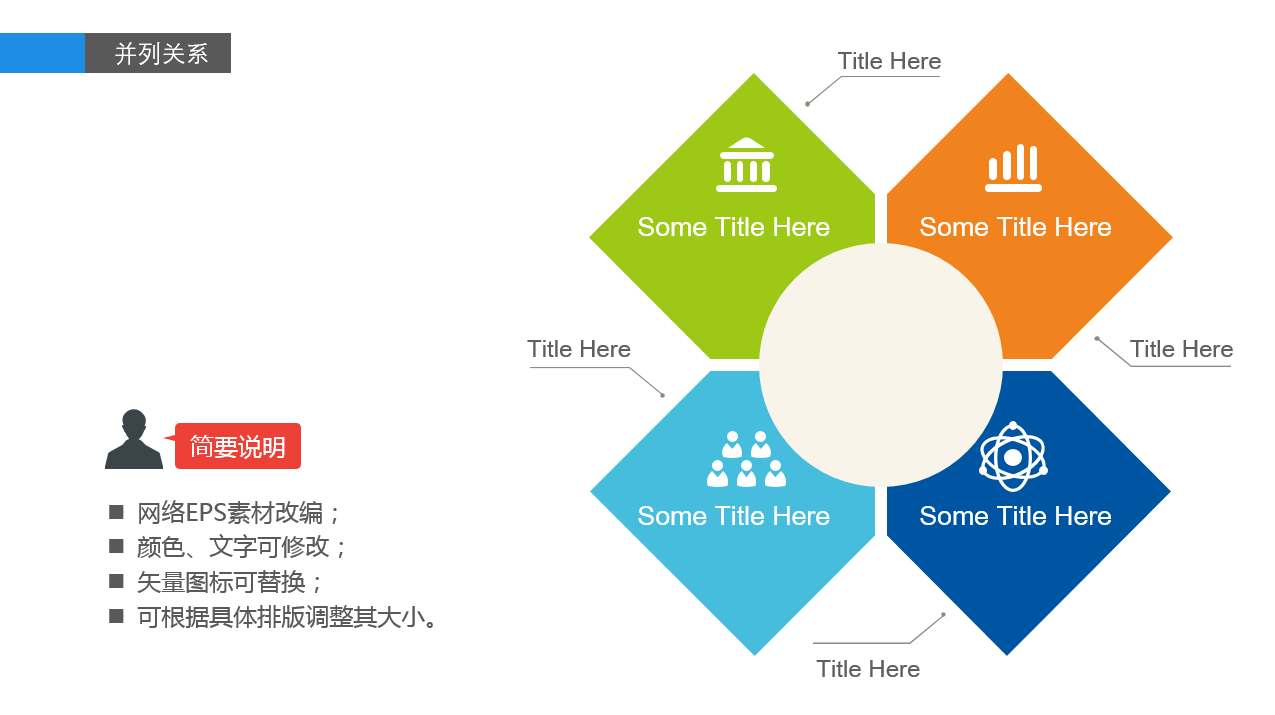 并列关系

Title Here

Some Title Here

Some Title Here

Title Here

Title Here

Some Title Here

Some Title Here

Title Here

简要说明

■ 网络EPS素材改编；
■ 颜色、文字可修改；
■ 矢量图标可替换；
■ 可根据具体排版调整其大小。